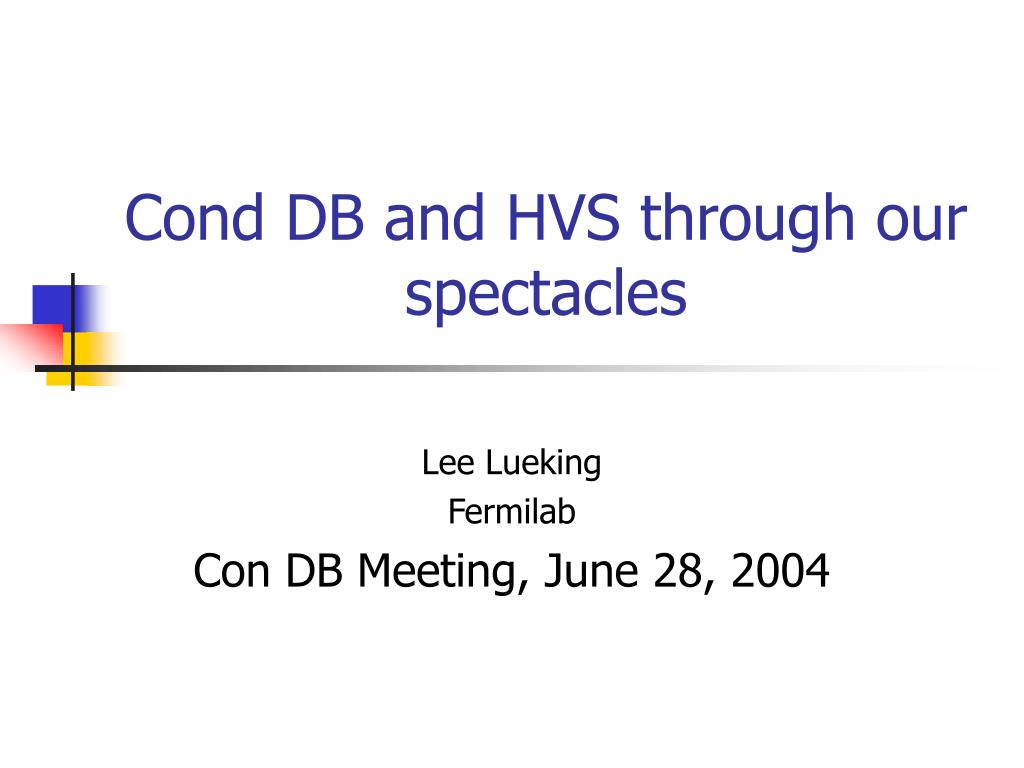 Cond DB and HVS through our spectacles

Lee Lueking

Fermilab

Con DB Meeting, June 28, 2004